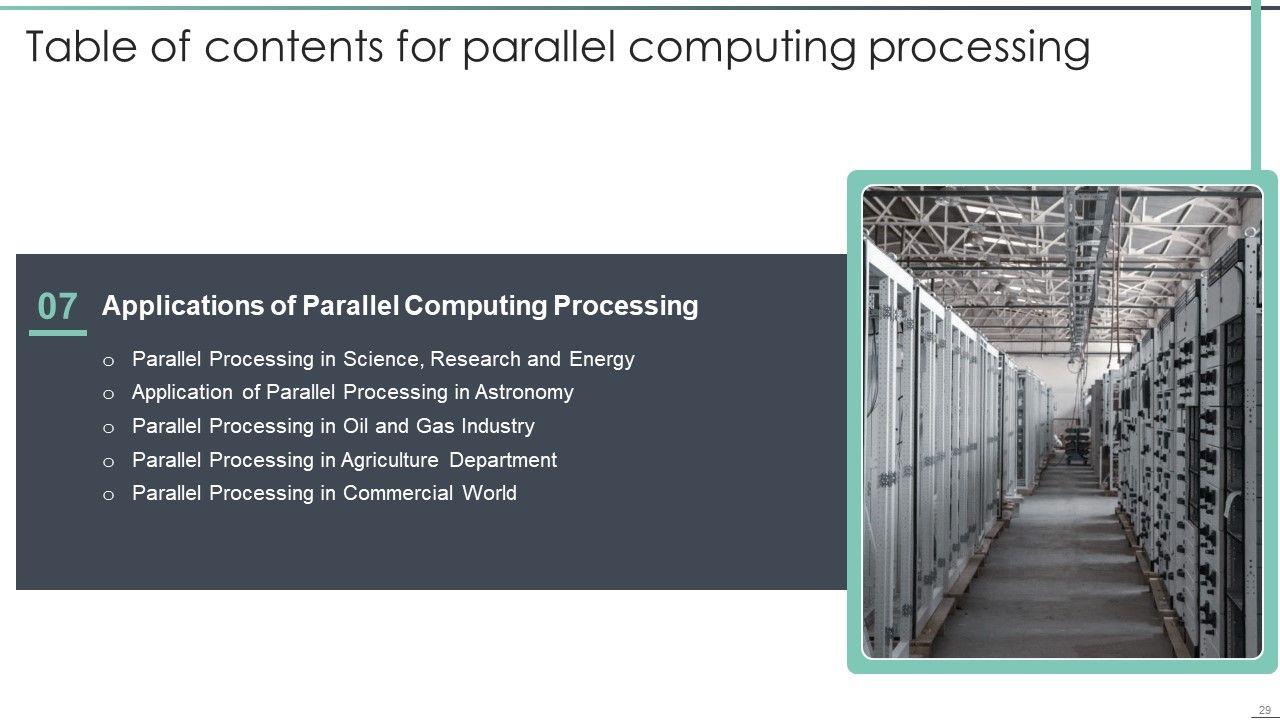 Table of contents for parallel computing processing

07 Applications of Parallel Computing Processing

o Parallel Processing in Science, Research and Energy
o Application of Parallel Processing in Astronomy
o Parallel Processing in Oil and Gas Industry
o Parallel Processing in Agriculture Department
o Parallel Processing in Commercial World

29